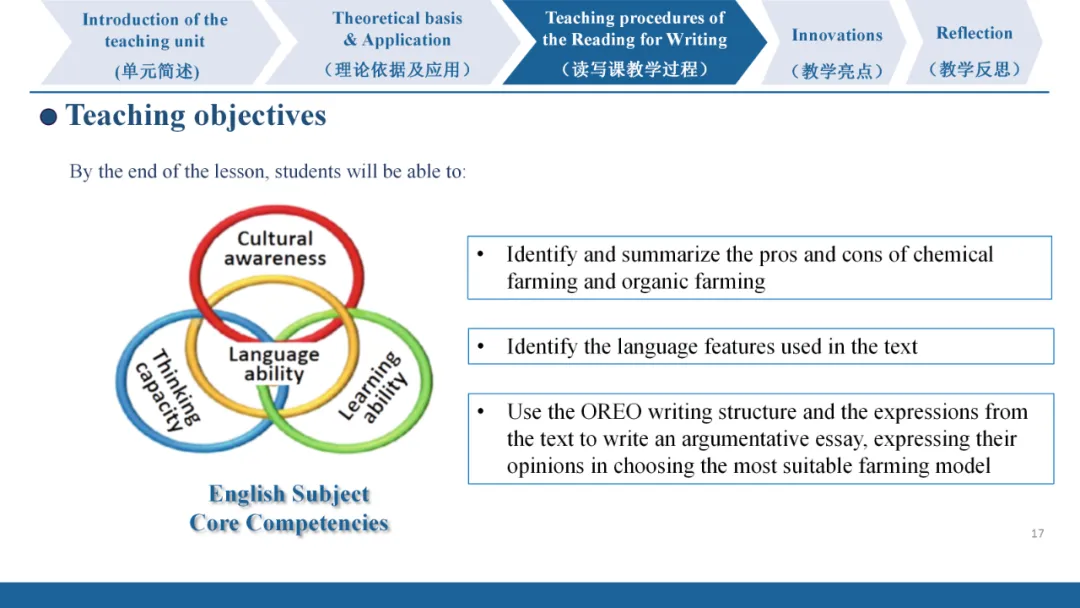 Introduction of the teaching unit
(单元简述)

Theoretical basis & Application
（理论依据及应用）

Teaching procedures of the Reading for Writing
（读写课教学过程）

Innovations
（教学亮点）

Reflection
（教学反思）

Teaching objectives

By the end of the lesson, students will be able to:

Cultural awareness

Thinking capacity

Language ability

Learning ability

English Subject Core Competencies

• Identify and summarize the pros and cons of chemical farming and organic farming

• Identify the language features used in the text

• Use the OREO writing structure and the expressions from the text to write an argumentative essay, expressing their opinions in choosing the most suitable farming model

17